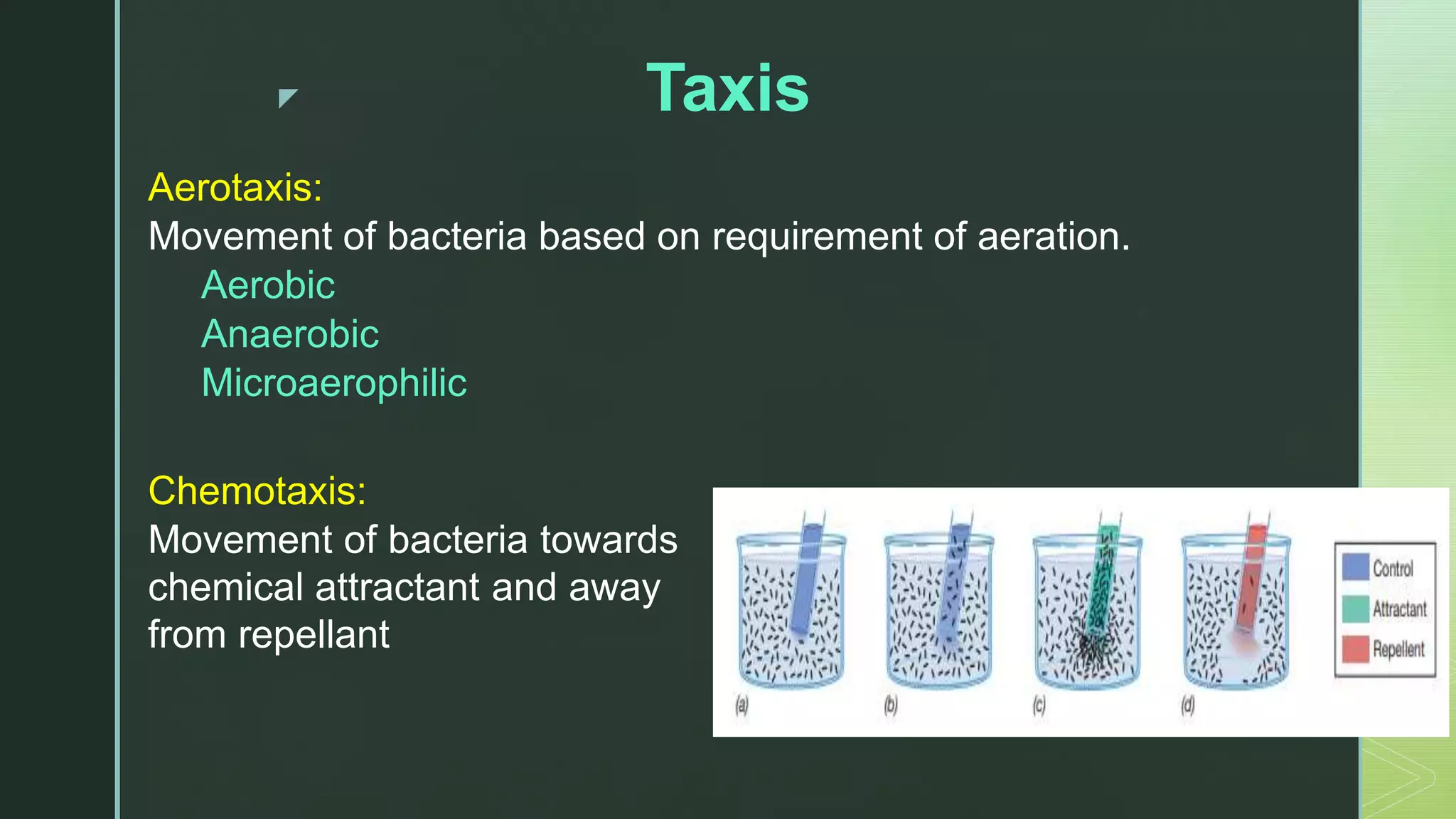 Taxis

Aerotaxis:
Movement of bacteria based on requirement of aeration.
Aerobic
Anaerobic
Microaerophilic

Chemotaxis:
Movement of bacteria towards chemical attractant and away from repellant

(a) (b) (c) (d)

Control
Attractant
Repellent